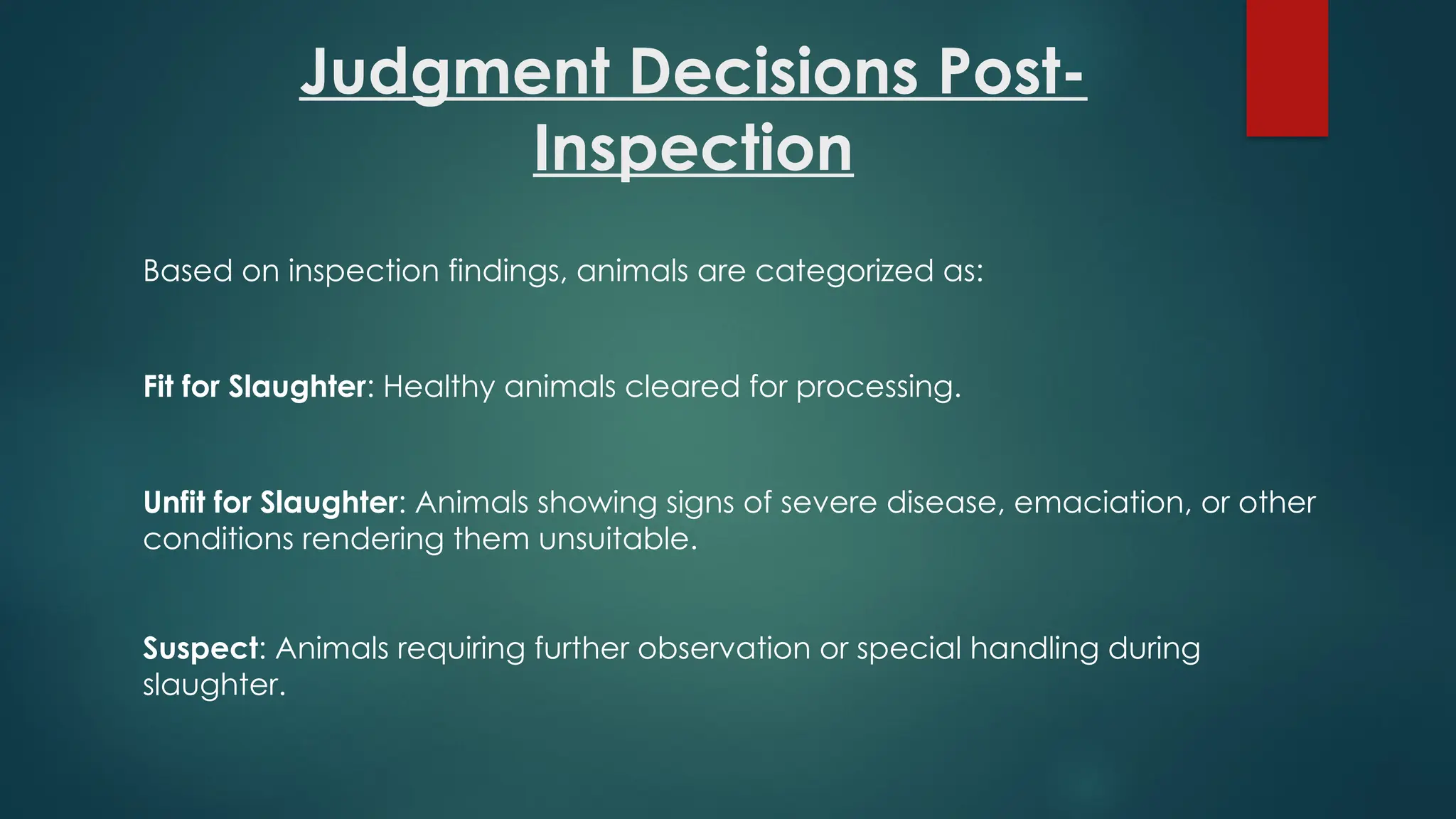 Judgment Decisions Post-Inspection

Based on inspection findings, animals are categorized as:

Fit for Slaughter: Healthy animals cleared for processing.

Unfit for Slaughter: Animals showing signs of severe disease, emaciation, or other conditions rendering them unsuitable.

Suspect: Animals requiring further observation or special handling during slaughter.